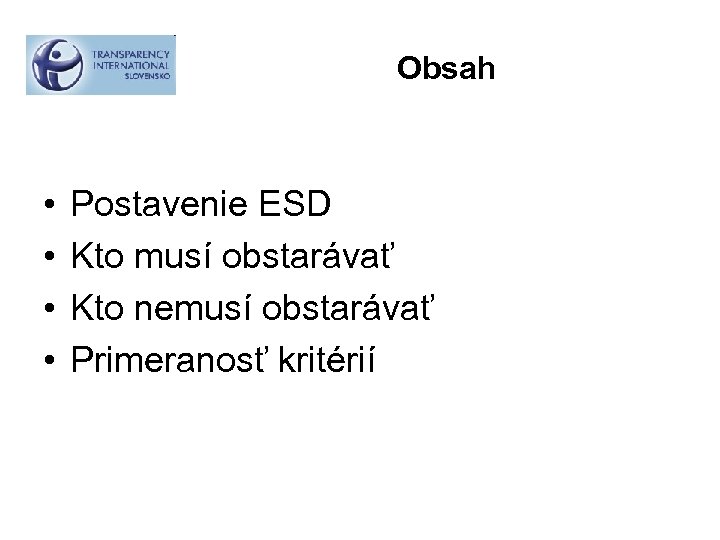 TRANSPARENCY INTERNATIONAL SLOVENSKO

Obsah

• Postavenie ESD
• Kto musí obstarávať
• Kto nemusí obstarávať
• Primeranosť kritérií